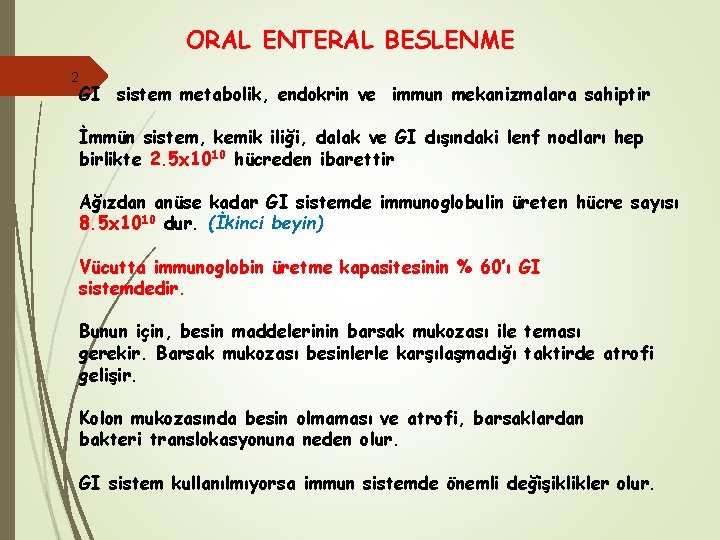 ORAL ENTERAL BESLENME

2

GI sistem metabolik, endokrin ve immun mekanizmalara sahiptir

İmmün sistem, kemik iliği, dalak ve GI dışındaki lenf nodları hep birlikte $2.5x10^{10}$ hücreden ibarettir

Ağızdan anüse kadar GI sistemde immunoglobulin üreten hücre sayısı $8.5x10^{10}$ dur. (İkinci beyin)

Vücutta immunoglobin üretme kapasitesinin % 60'ı GI sistemdedir.

Bunun için, besin maddelerinin barsak mukozası ile teması gerekir. Barsak mukozası besinlerle karşılaşmadığı taktirde atrofi gelişir.

Kolon mukozasında besin olmaması ve atrofi, barsaklardan bakteri translokasyonuna neden olur.

GI sistem kullanılmıyorsa immun sistemde önemli değişiklikler olur.